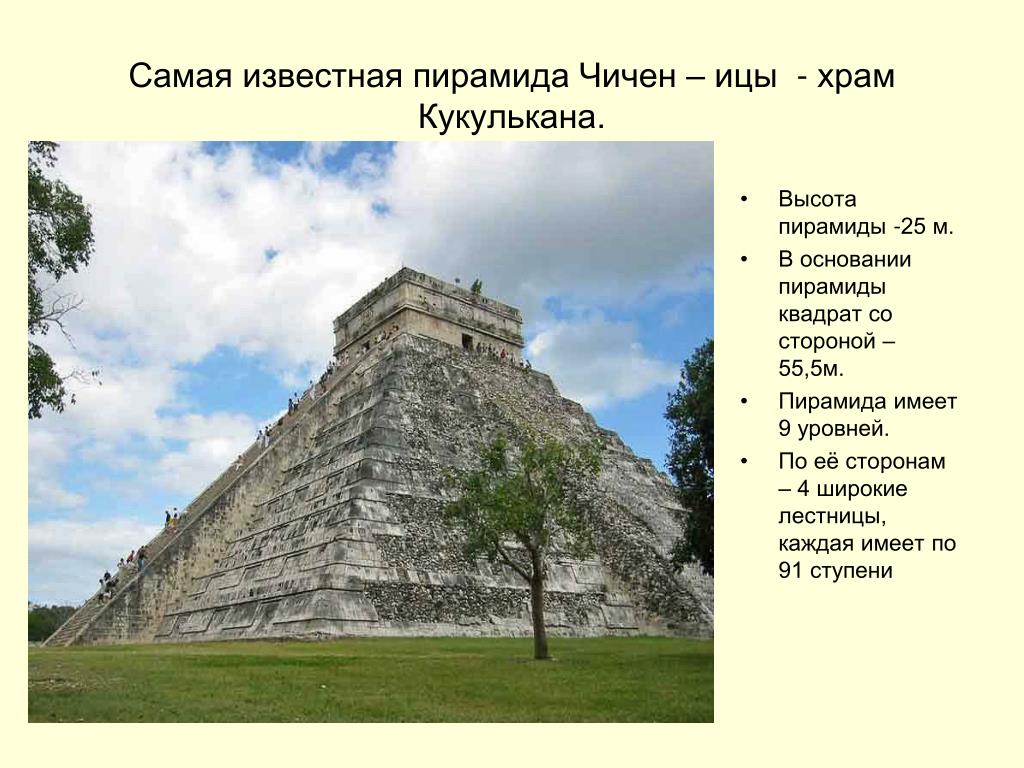 Самая известная пирамида Чичен – ицы - храм Кукулькана.

• Высота пирамиды -25 м.
• В основании пирамиды квадрат со стороной – 55,5м.
• Пирамида имеет 9 уровней.
• По её сторонам – 4 широкие лестницы, каждая имеет по 91 ступени